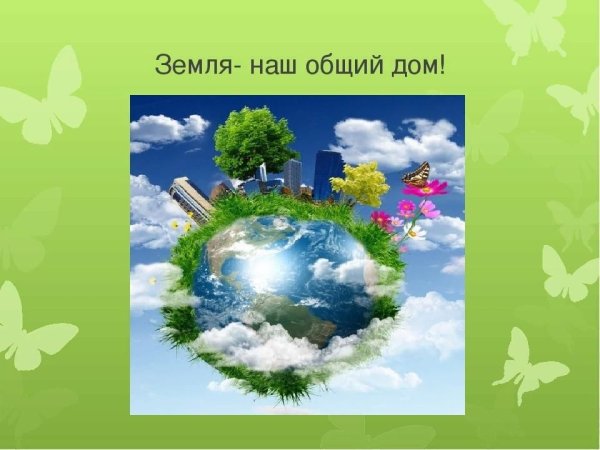 Земля- наш общий дом!